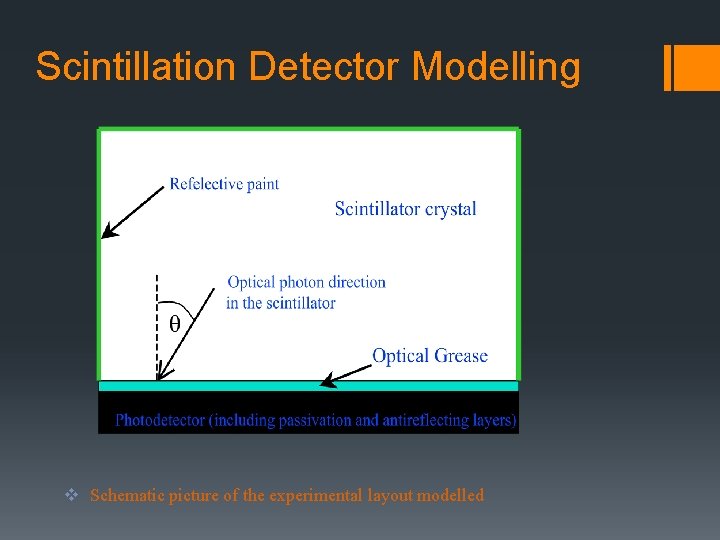 Scintillation Detector Modelling

Refelective paint

Scintillator crystal

Optical photon direction in the scintillator

$\theta$

Optical Grease

Photodetector (including passivation and antireflecting layers)

❖ Schematic picture of the experimental layout modelled